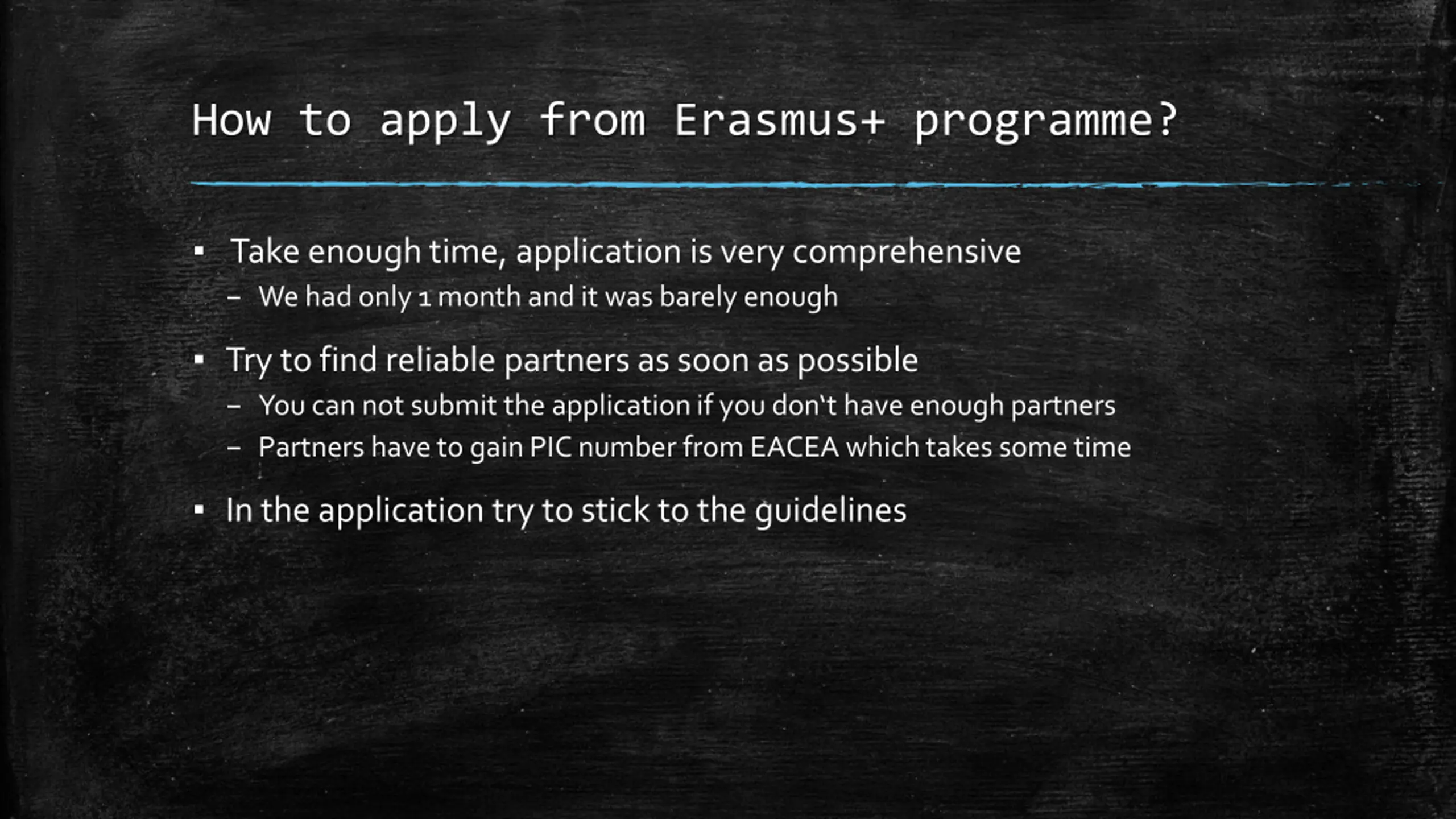 How to apply from Erasmus+ programme?

▪ Take enough time, application is very comprehensive
– We had only 1 month and it was barely enough

▪ Try to find reliable partners as soon as possible
– You can not submit the application if you don‘t have enough partners
– Partners have to gain PIC number from EACEA which takes some time

▪ In the application try to stick to the guidelines